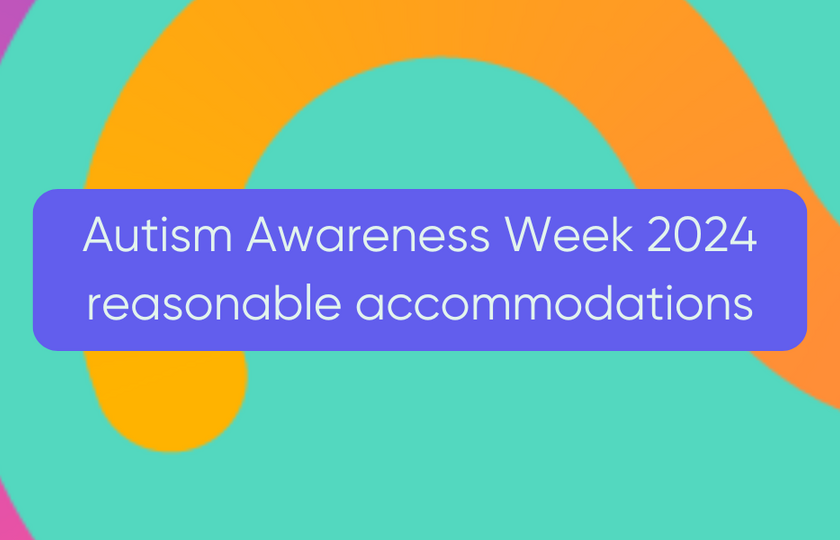 Autism Awareness Week 2024
reasonable accommodations